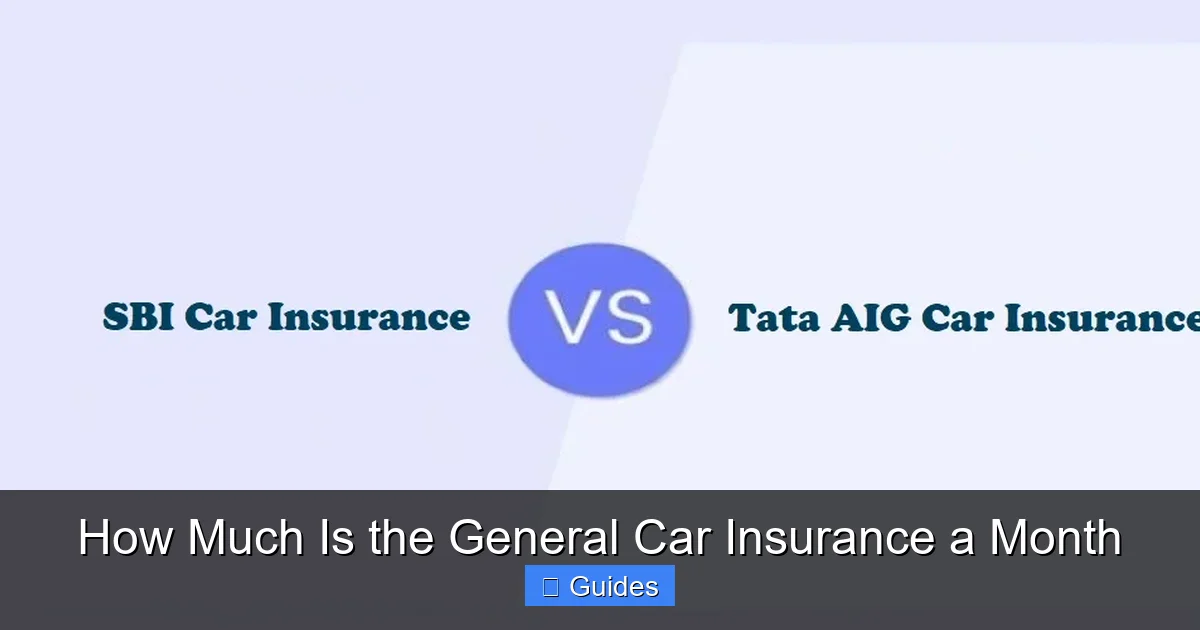 SBI Car Insurance

VS

Tata AIG Car Insurance

How Much Is the General Car Insurance a Month

Guides